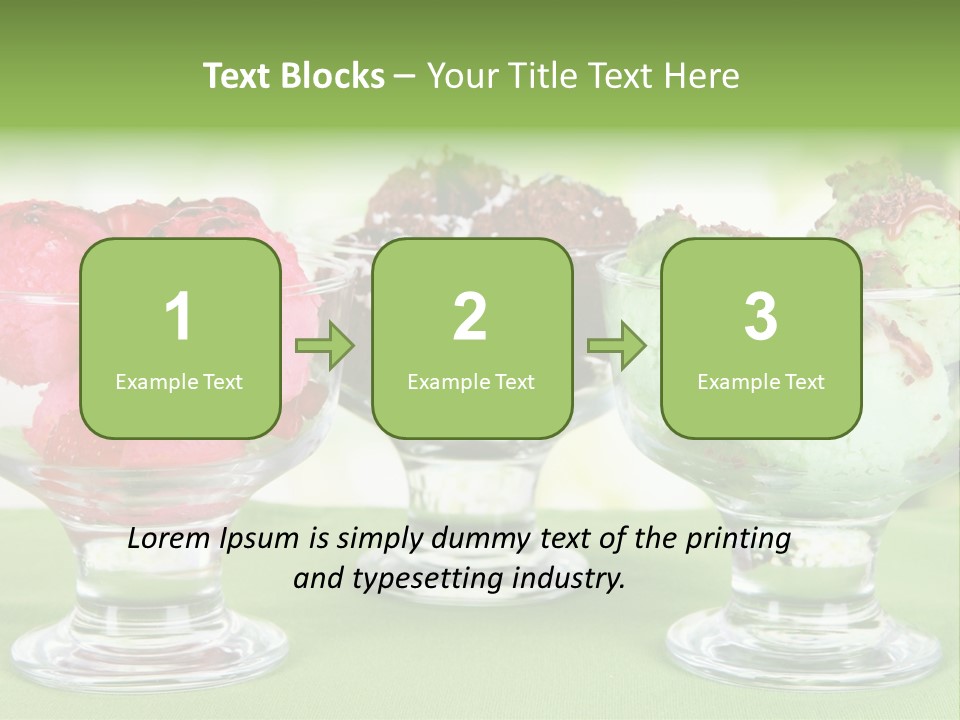 Text Blocks – Your Title Text Here

1
Example Text

2
Example Text

3
Example Text

Lorem Ipsum is simply dummy text of the printing and typesetting industry.